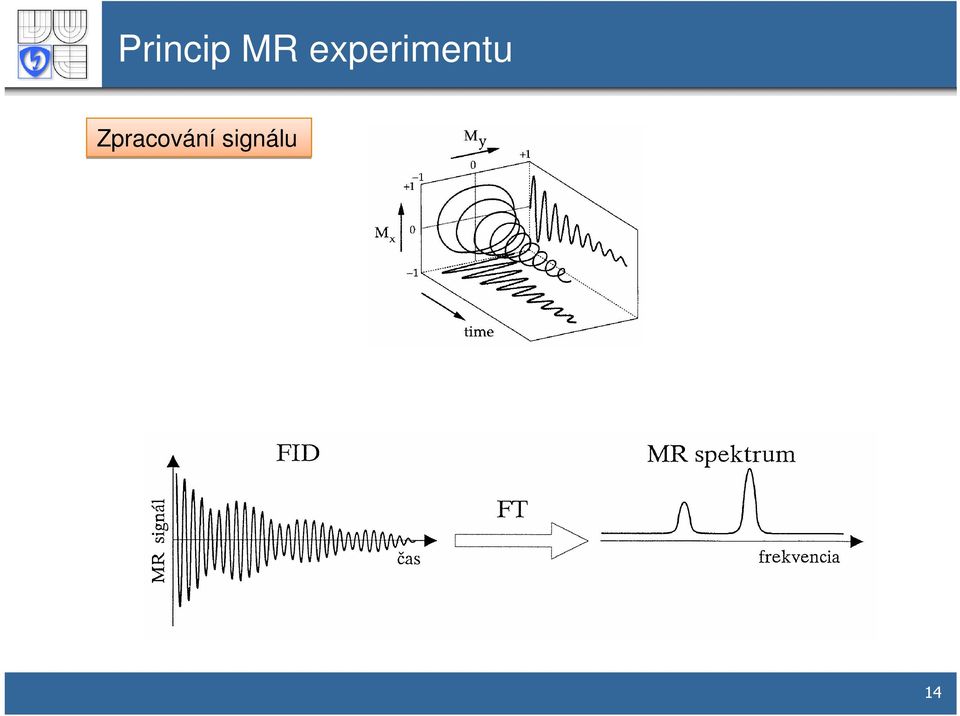 Princip MR experimentu

Zpracování signálu

$M_y$
0
+1
−1
+1
$M_x$
0
−1
time

FID
MR signál
čas
FT
MR spektrum
frekvencia

14